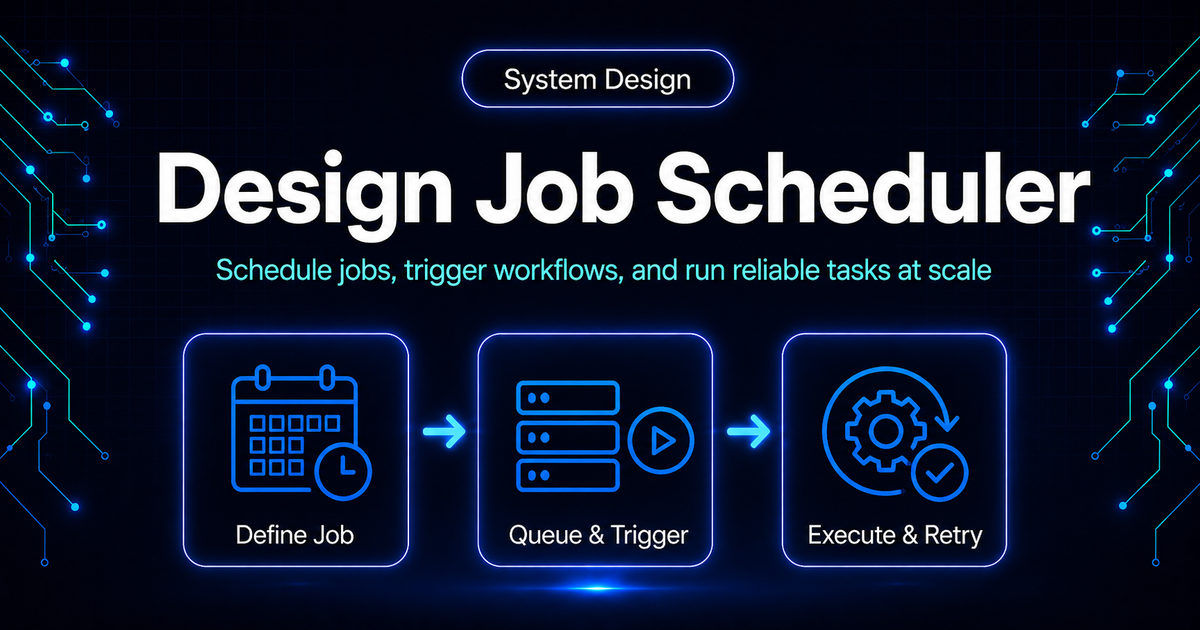 System Design

Design Job Scheduler

Schedule jobs, trigger workflows, and run reliable tasks at scale

Define Job

Queue & Trigger

Execute & Retry